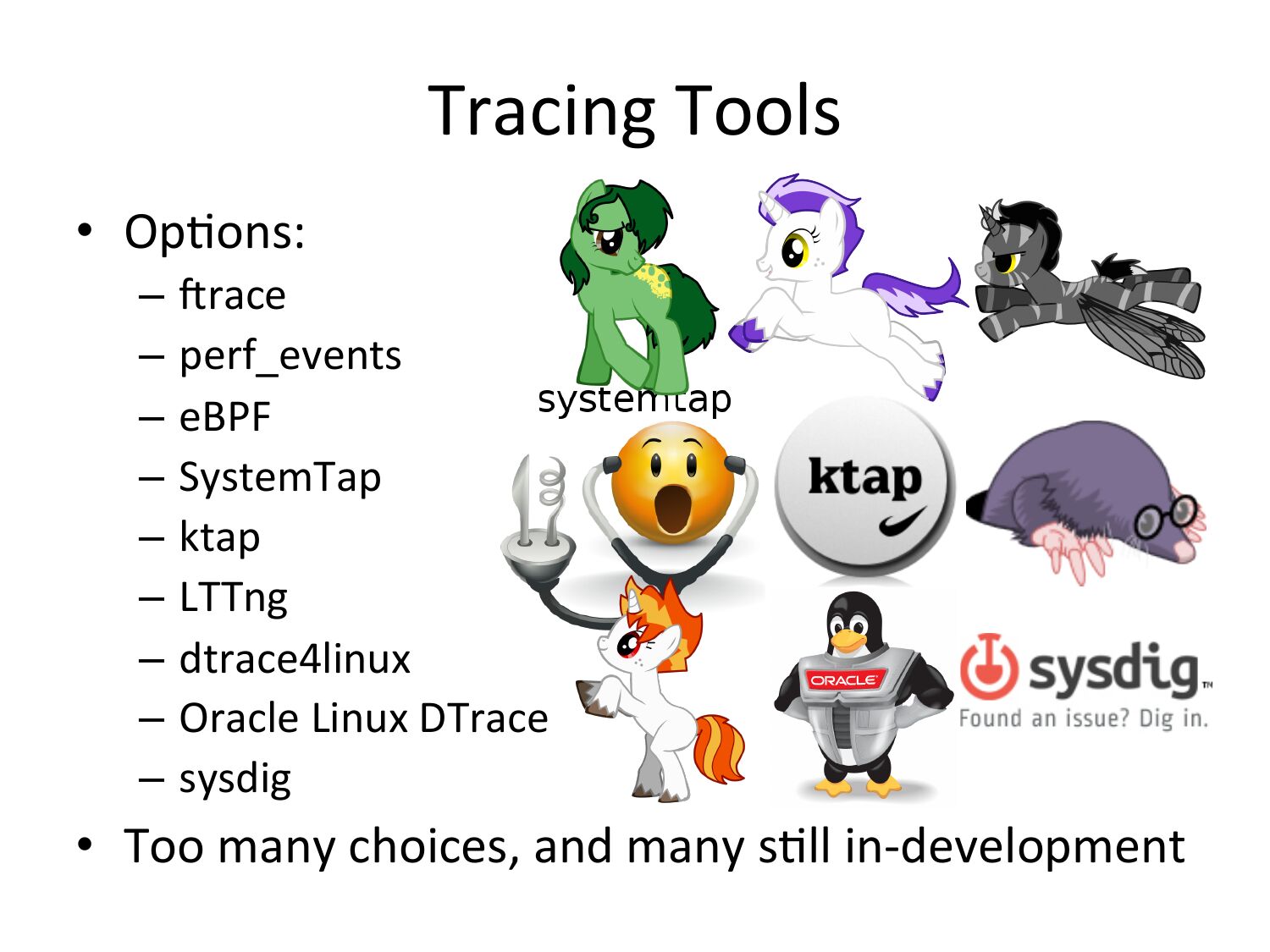 Tracing Tools

• Options:
  – ftrace
  – perf_events
  – eBPF
  – SystemTap
  – ktap
  – LTTng
  – dtrace4linux
  – Oracle Linux DTrace
  – sysdig
• Too many choices, and many still in-development

systemtap

ktap

ORACLE

sysdig™
Found an issue? Dig in.